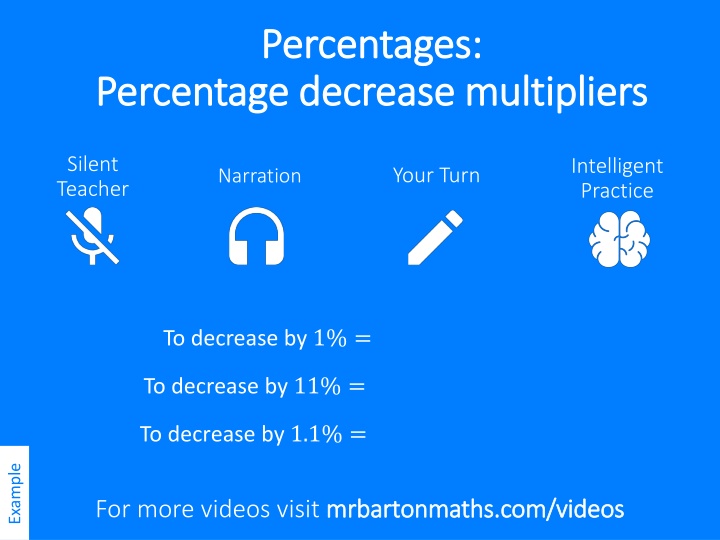 Percentages:
Percentage decrease multipliers

Silent Teacher

Narration

Your Turn

Intelligent Practice

To decrease by $1\% =$

To decrease by $11\% =$

To decrease by $1.1\% =$

Example

For more videos visit mrbartonmaths.com/videos